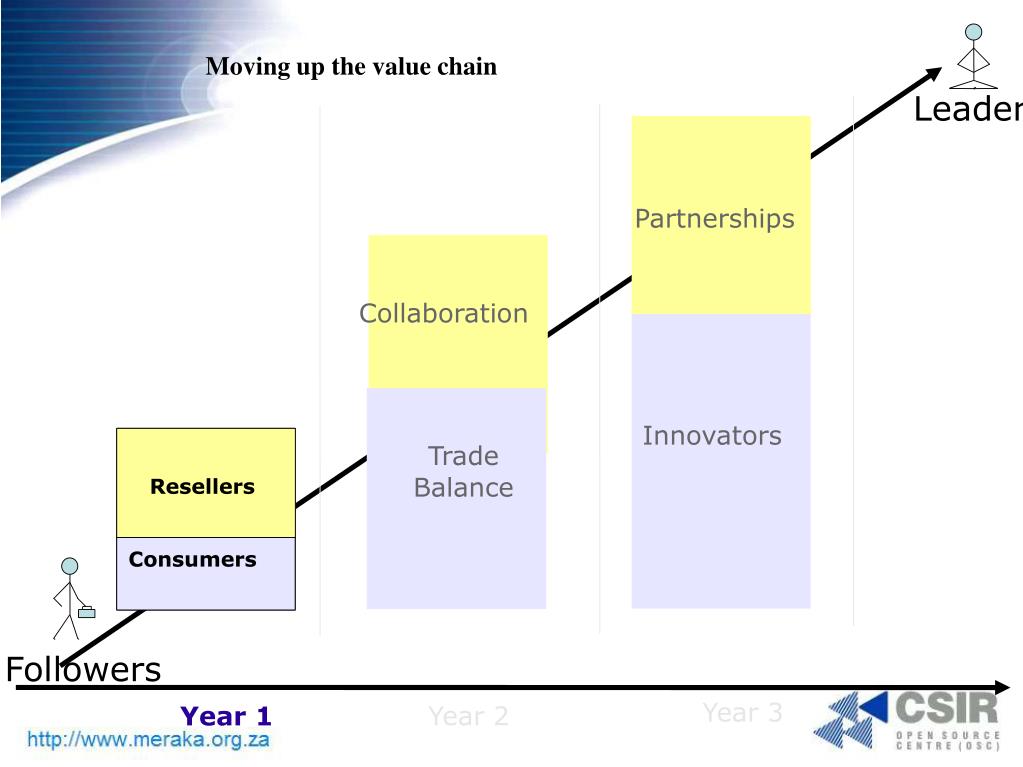 Moving up the value chain

Leader

Partnerships

Collaboration

Innovators

Trade Balance

Resellers

Consumers

Followers

Year 1

Year 2

Year 3

http://www.meraka.org.za

CSIR
OPEN SOURCE CENTRE (OSC)